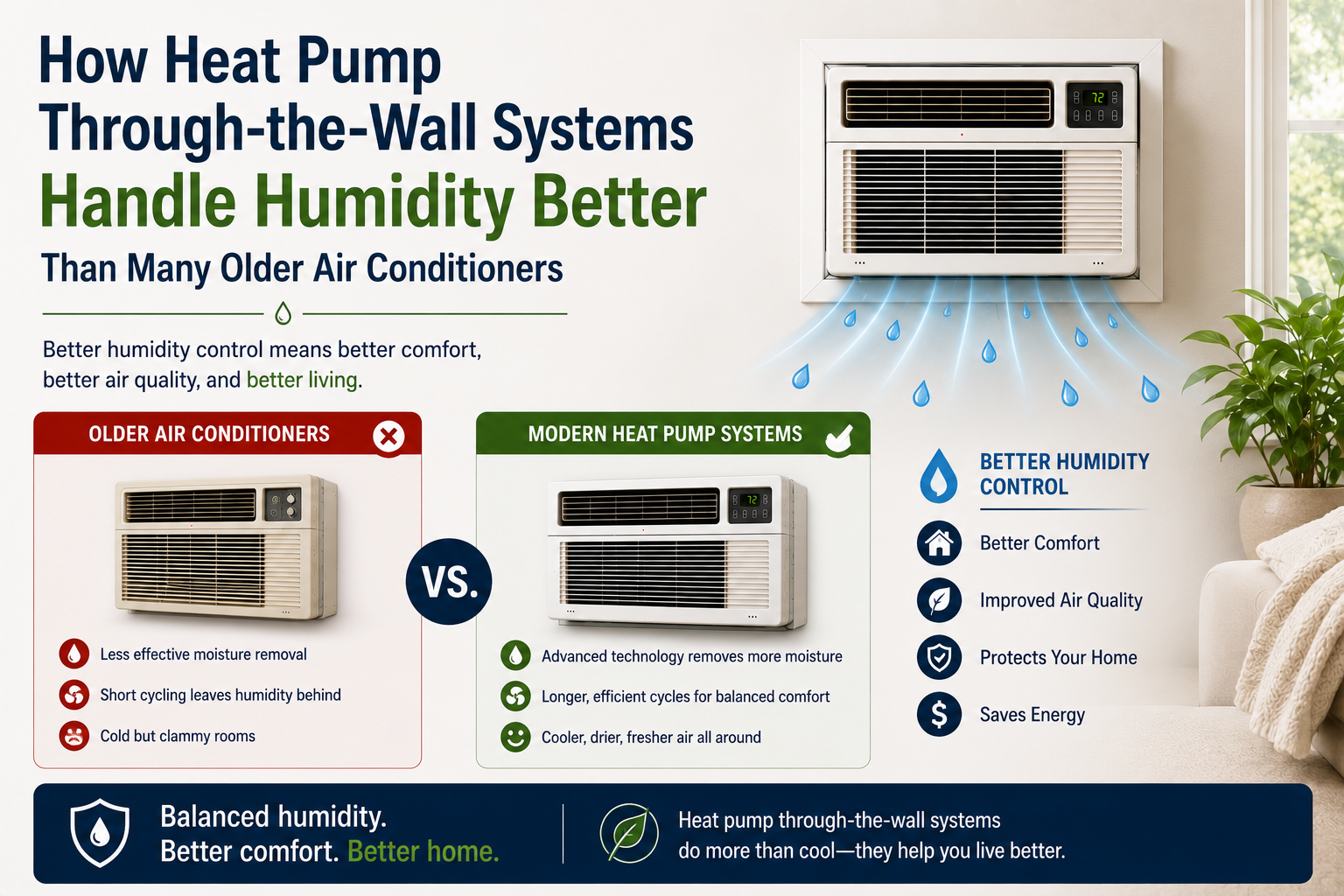 How Heat Pump Through-the-Wall Systems Handle Humidity Better

Than Many Older Air Conditioners

Better humidity control means better comfort, better air quality, and better living.

72

OLDER AIR CONDITIONERS

Less effective moisture removal

Short cycling leaves humidity behind

Cold but clammy rooms

VS.

MODERN HEAT PUMP SYSTEMS

72

Advanced technology removes more moisture

Longer, efficient cycles for balanced comfort

Cooler, drier, fresher air all around

BETTER HUMIDITY CONTROL

Better Comfort

Improved Air Quality

Protects Your Home

Saves Energy

Balanced humidity.
Better comfort. Better home.

Heat pump through-the-wall systems do more than cool—they help you live better.